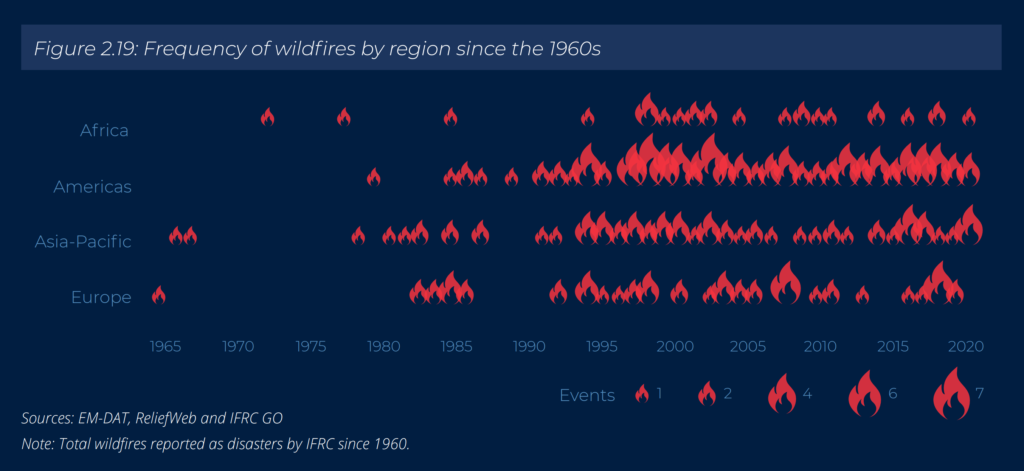 Figure 2.19: Frequency of wildfires by region since the 1960s

Africa

Americas

Asia-Pacific

Europe

1965 1970 1975 1980 1985 1990 1995 2000 2005 2010 2015 2020

Events 1 2 4 6 7

Sources: EM-DAT, ReliefWeb and IFRC GO

Note: Total wildfires reported as disasters by IFRC since 1960.